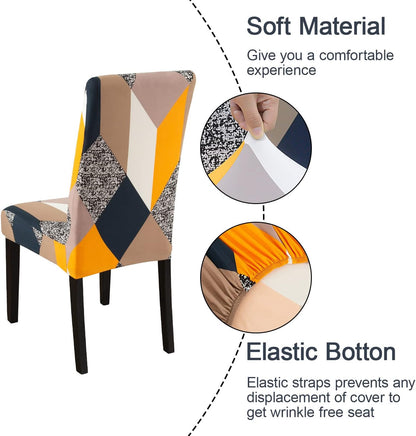 Soft Material

Give you a comfortable experience

Elastic Botton

Elastic straps prevents any displacement of cover to get wrinkle free seat